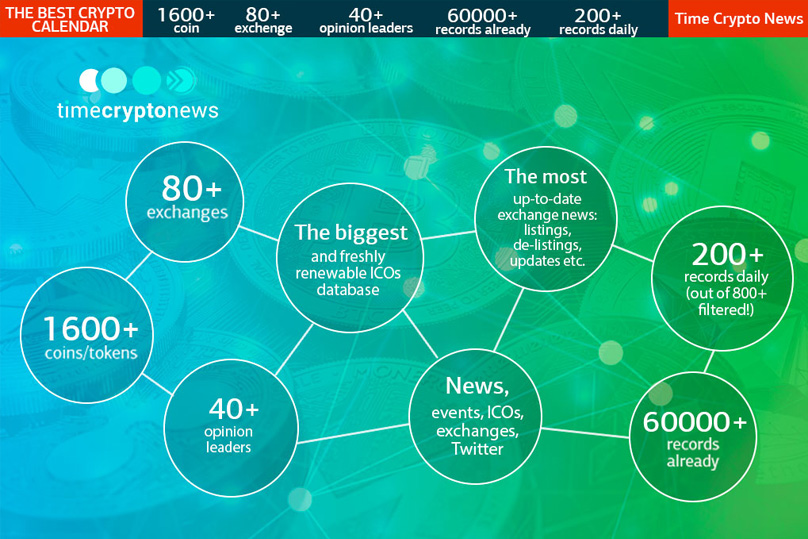 THE BEST CRYPTO CALENDAR

1600+ coin

80+ exchenge

40+ opinion leaders

60000+ records already

200+ records daily

Time Crypto News

timecryptonews

80+ exchanges

1600+ coins/tokens

40+ opinion leaders

The biggest and freshly renewable ICOs database

The most up-to-date exchange news: listings, de-listings, updates etc.

News, events, ICOs, exchanges, Twitter

200+ records daily (out of 800+ filtered!)

60000+ records already